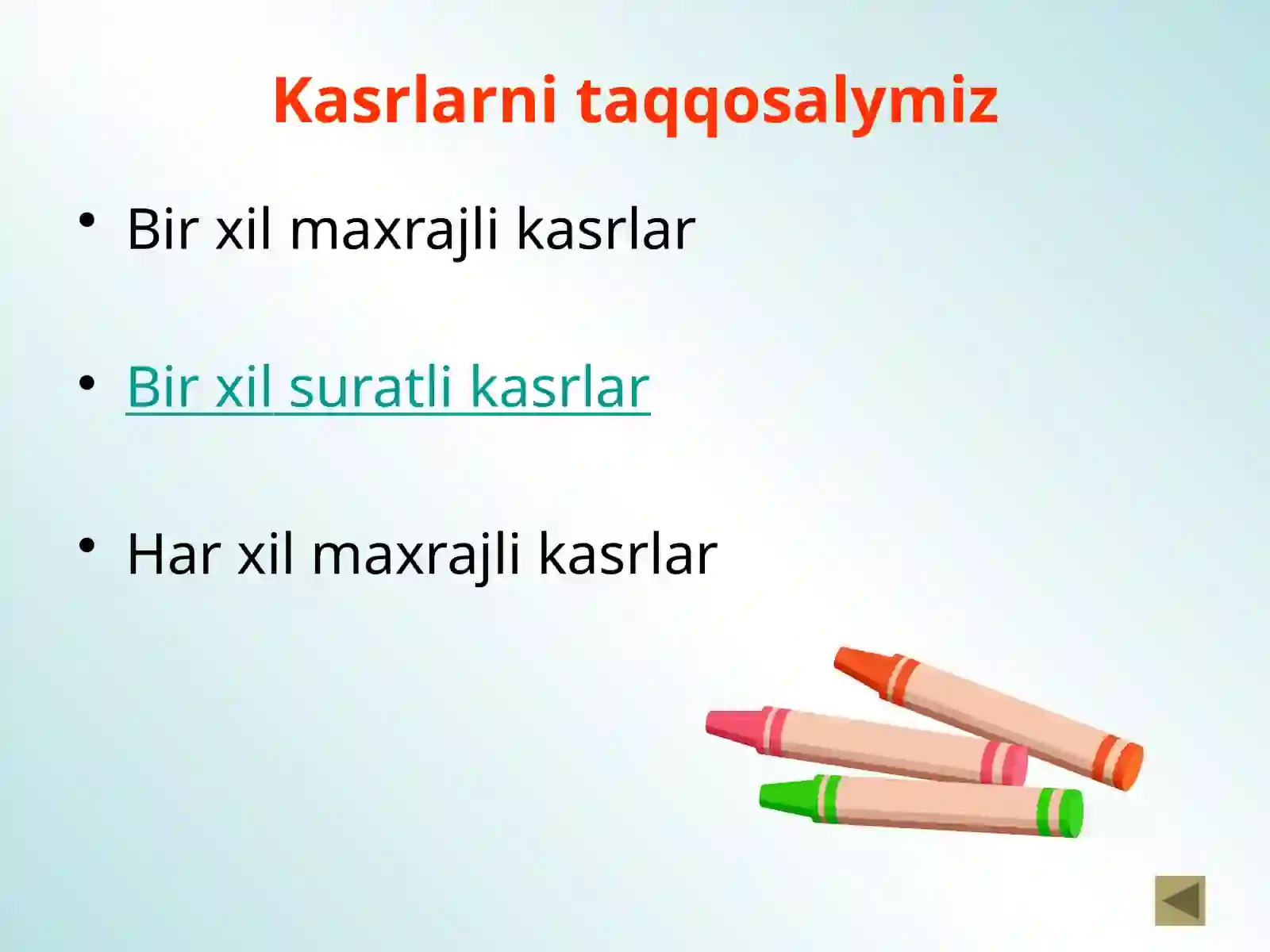 Kasrlarni taqqosalymiz

• Bir xil maxrajli kasrlar

• Bir xil suratli kasrlar

• Har xil maxrajli kasrlar